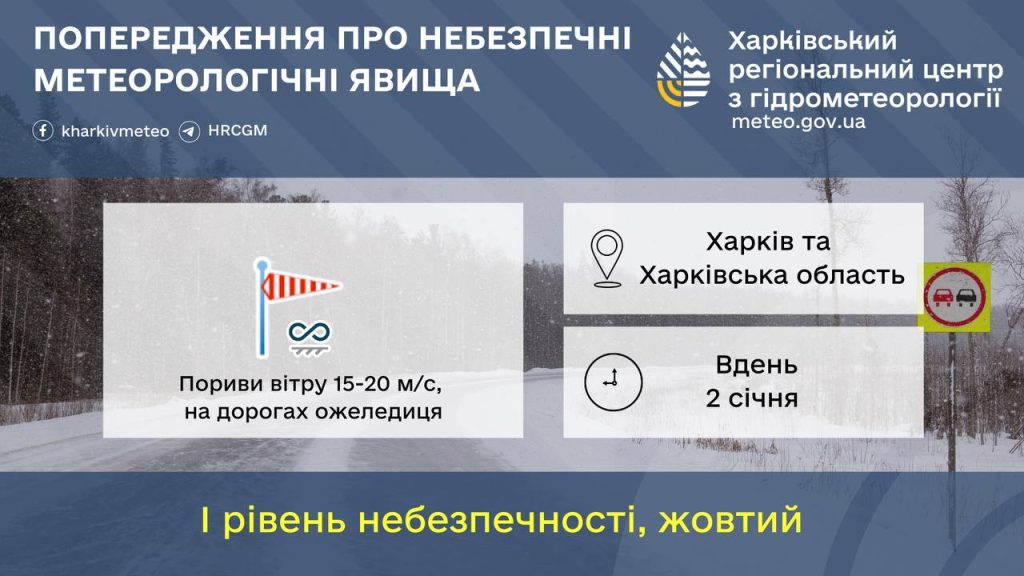 ПОПЕРЕДЖЕННЯ ПРО НЕБЕЗПЕЧНІ МЕТЕОРОЛОГІЧНІ ЯВИЩА

kharkivmeteo HRCGM

Харківський регіональний центр з гідрометеорології
meteo.gov.ua

Пориви вітру 15-20 м/с, на дорогах ожеледиця

Харків та Харківська область

Вдень 2 січня

І рівень небезпечності, жовтий